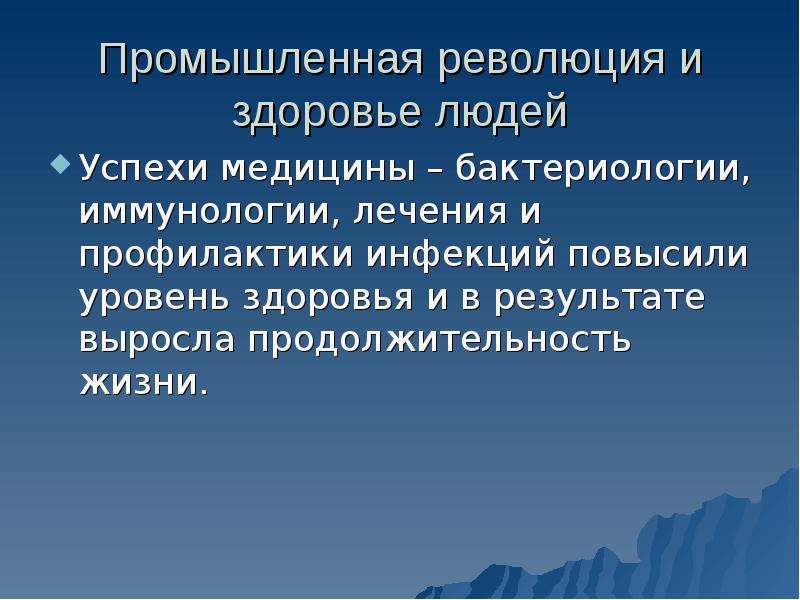 Промышленная революция и здоровье людей

• Успехи медицины – бактериологии, иммунологии, лечения и профилактики инфекций повысили уровень здоровья и в результате выросла продолжительность жизни.